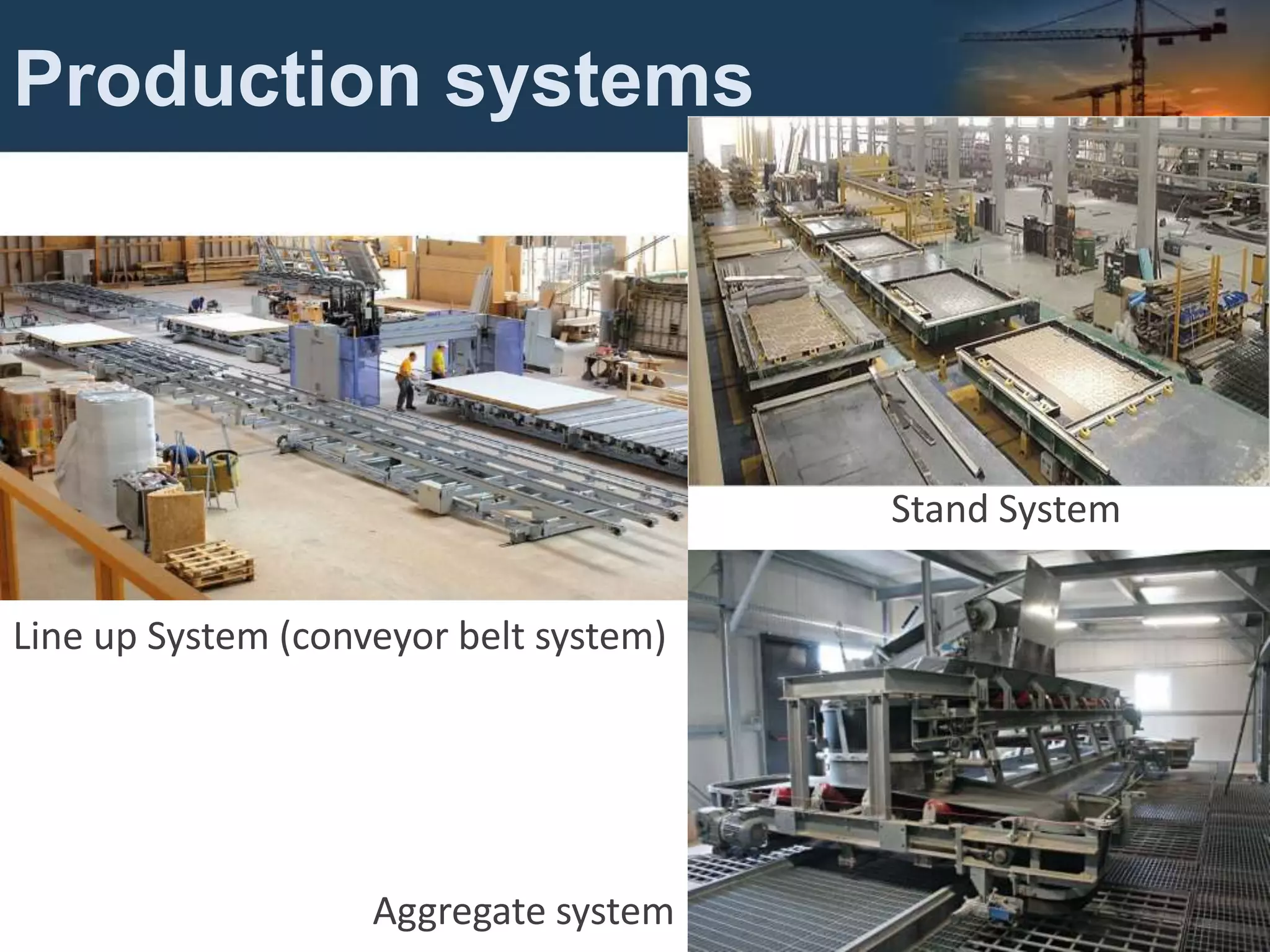 Production systems

Stand System

Line up System (conveyor belt system)

Aggregate system